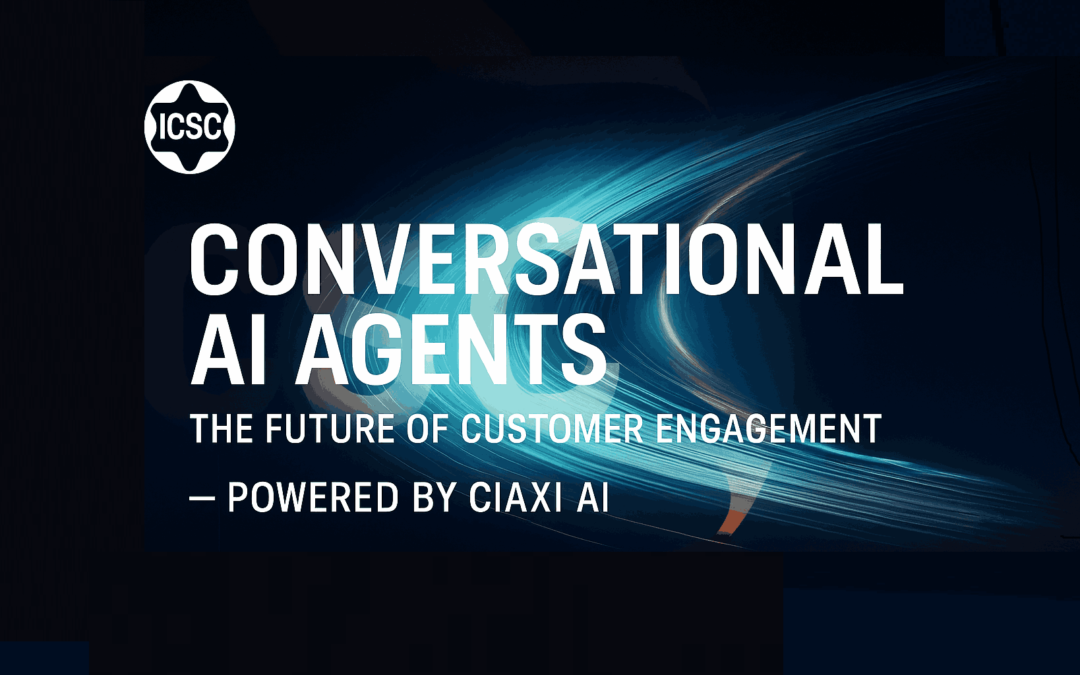 ICSC

CONVERSATIONAL AI AGENTS

THE FUTURE OF CUSTOMER ENGAGEMENT

— POWERED BY CIAXI AI